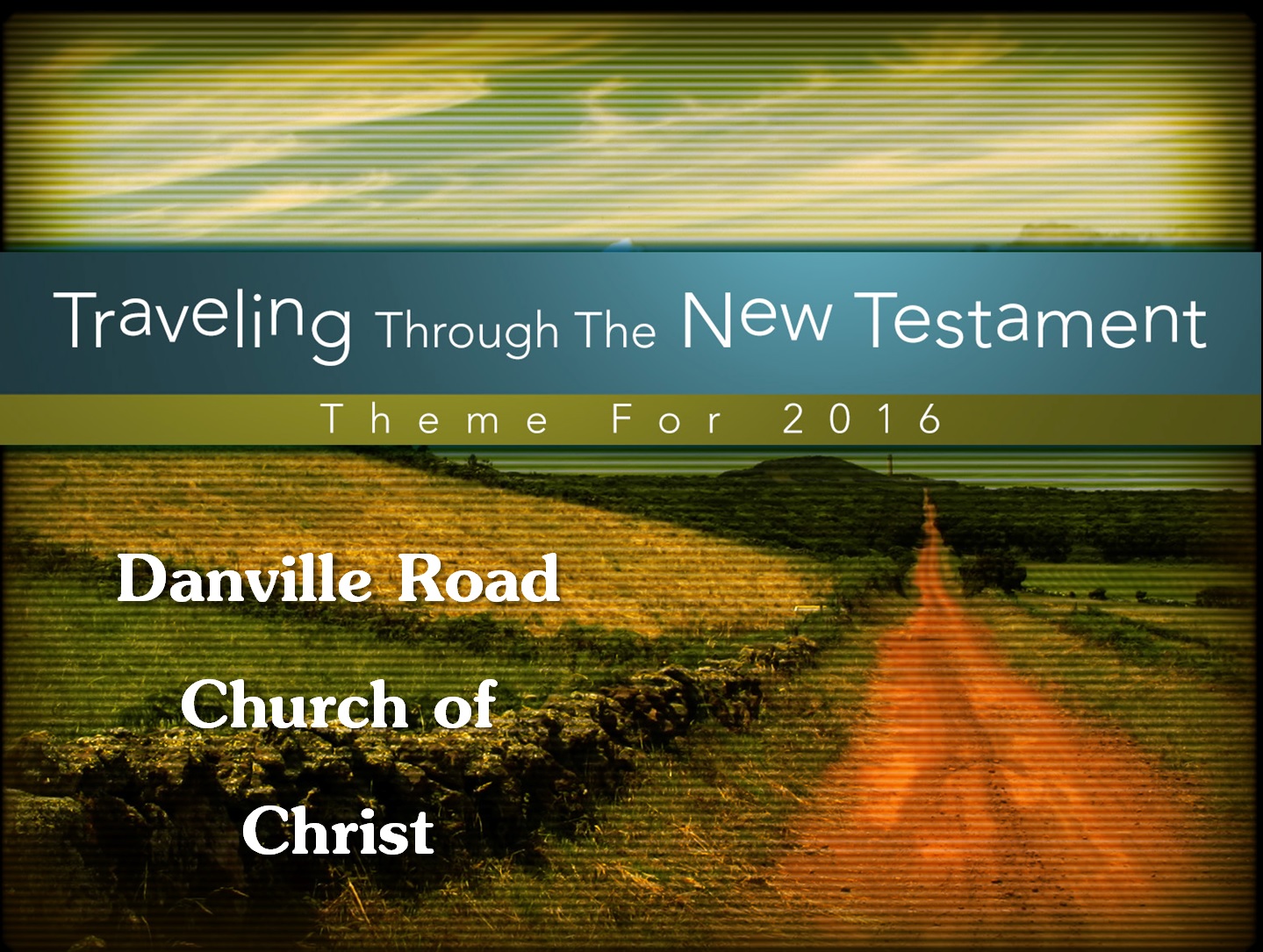 Traveling Through The New Testament

Theme For 2016

Danville Road Church of Christ